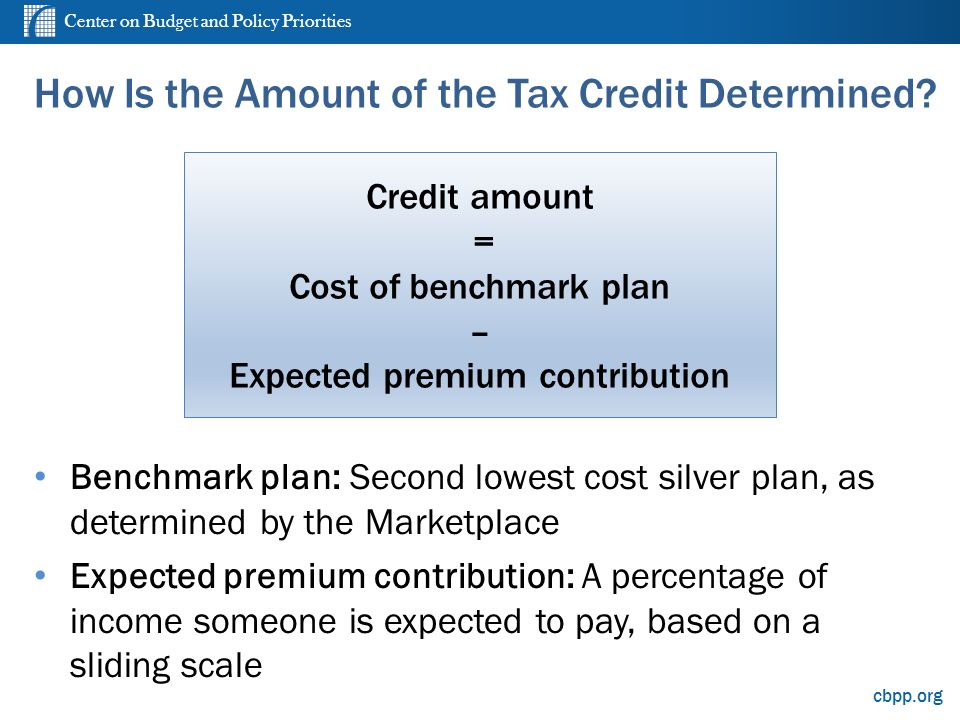 Center on Budget and Policy Priorities

How Is the Amount of the Tax Credit Determined?

Credit amount
=
Cost of benchmark plan
–
Expected premium contribution

• Benchmark plan: Second lowest cost silver plan, as determined by the Marketplace
• Expected premium contribution: A percentage of income someone is expected to pay, based on a sliding scale

cbpp.org